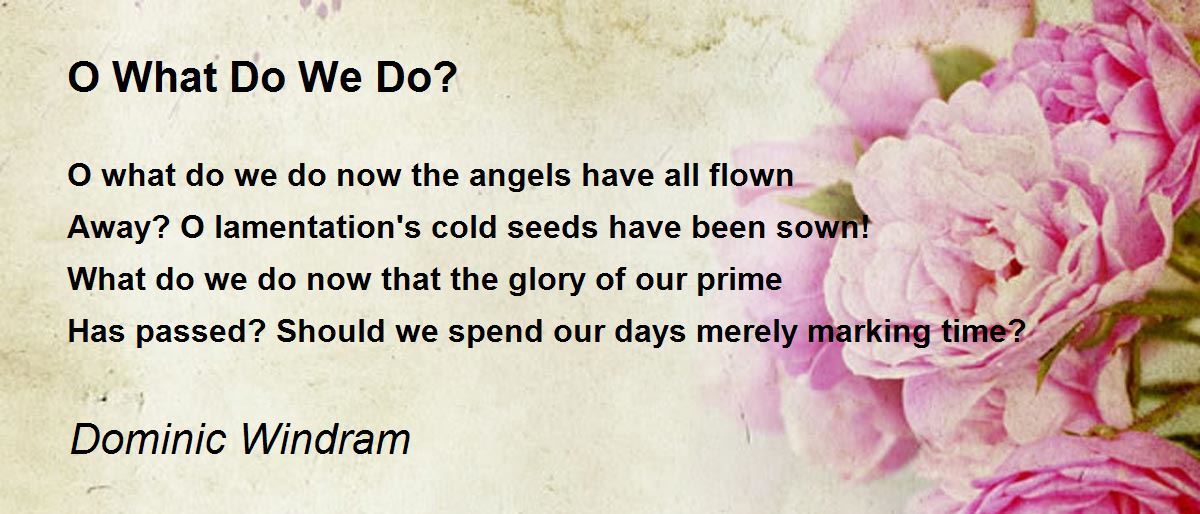 O What Do We Do?

O what do we do now the angels have all flown
Away? O lamentation's cold seeds have been sown!
What do we do now that the glory of our prime
Has passed? Should we spend our days merely marking time?

Dominic Windram